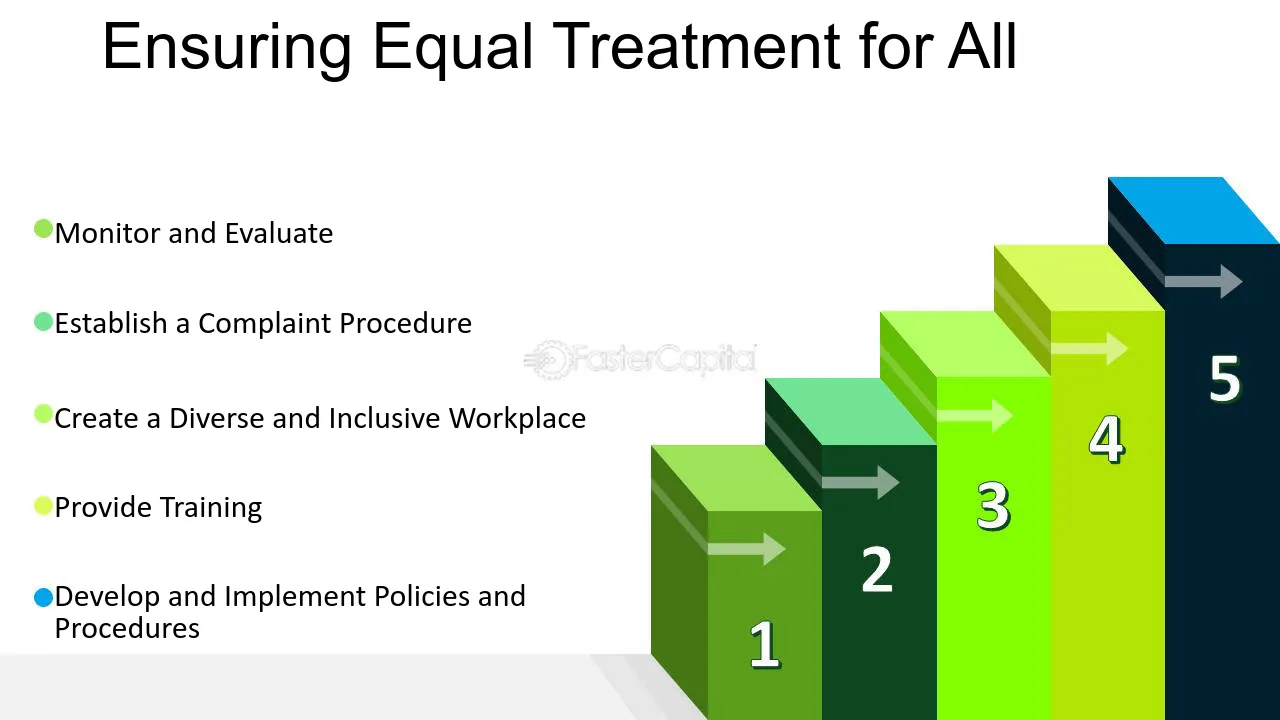 Ensuring Equal Treatment for All

Monitor and Evaluate

Establish a Complaint Procedure

Create a Diverse and Inclusive Workplace

Provide Training

Develop and Implement Policies and Procedures

FasterCapital

1

2

3

4

5